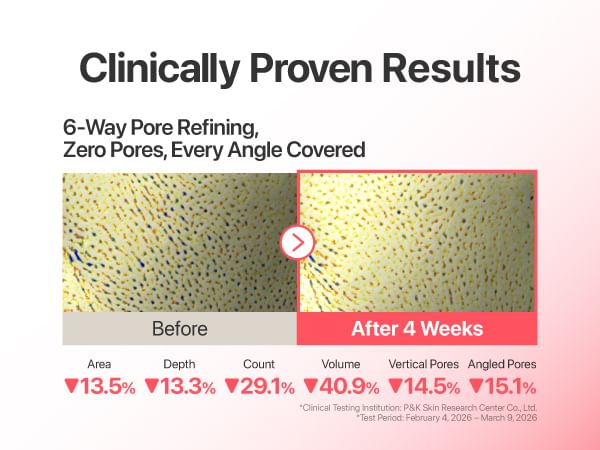 Clinically Proven Results

6-Way Pore Refining,
Zero Pores, Every Angle Covered

Before

After 4 Weeks

| Area | Depth | Count | Volume | Vertical Pores | Angled Pores |
|---|---|---|---|---|---|
| ▼13.5% | ▼13.3% | ▼29.1% | ▼40.9% | ▼14.5% | ▼15.1% |

*Clinical Testing Institution: P&K Skin Research Center Co., Ltd.
*Test Period: February 4, 2026 – March 9, 2026